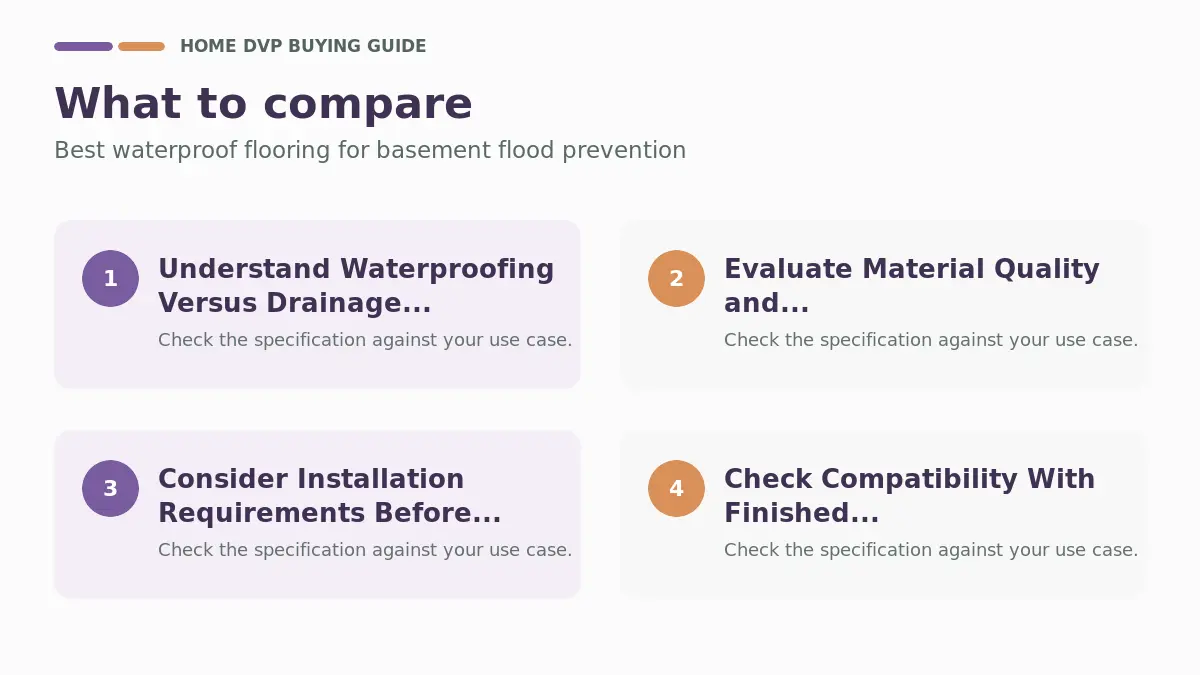 HOME DVP BUYING GUIDE

What to compare

Best waterproof flooring for basement flood prevention

1

Understand Waterproofing Versus Drainage...

Check the specification against your use case.

2

Evaluate Material Quality and...

Check the specification against your use case.

3

Consider Installation Requirements Before...

Check the specification against your use case.

4

Check Compatibility With Finished...

Check the specification against your use case.